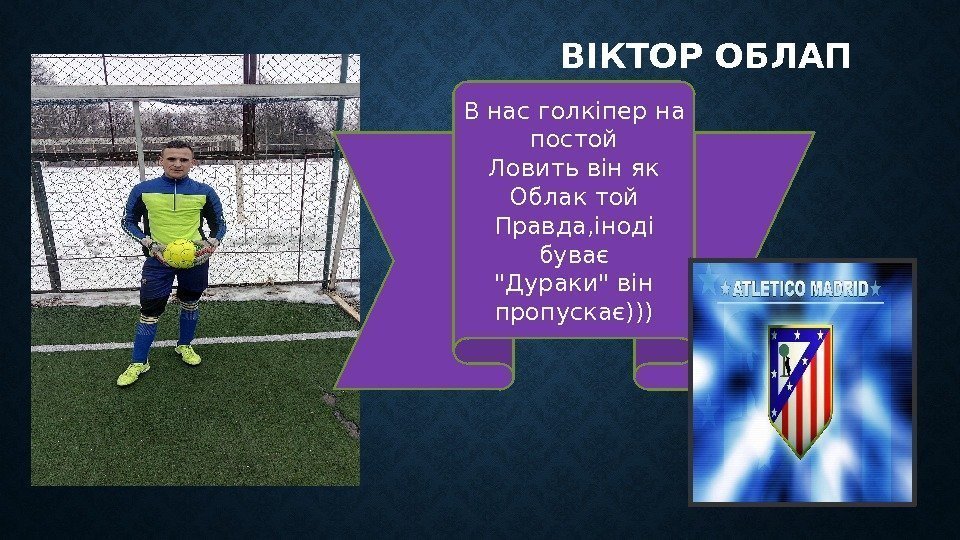 ВІКТОР ОБЛАП

В нас голкіпер на постой
Ловить він як Облак той
Правда,іноді буває
"Дураки" він пропускає)))

ATLETICO MADRID